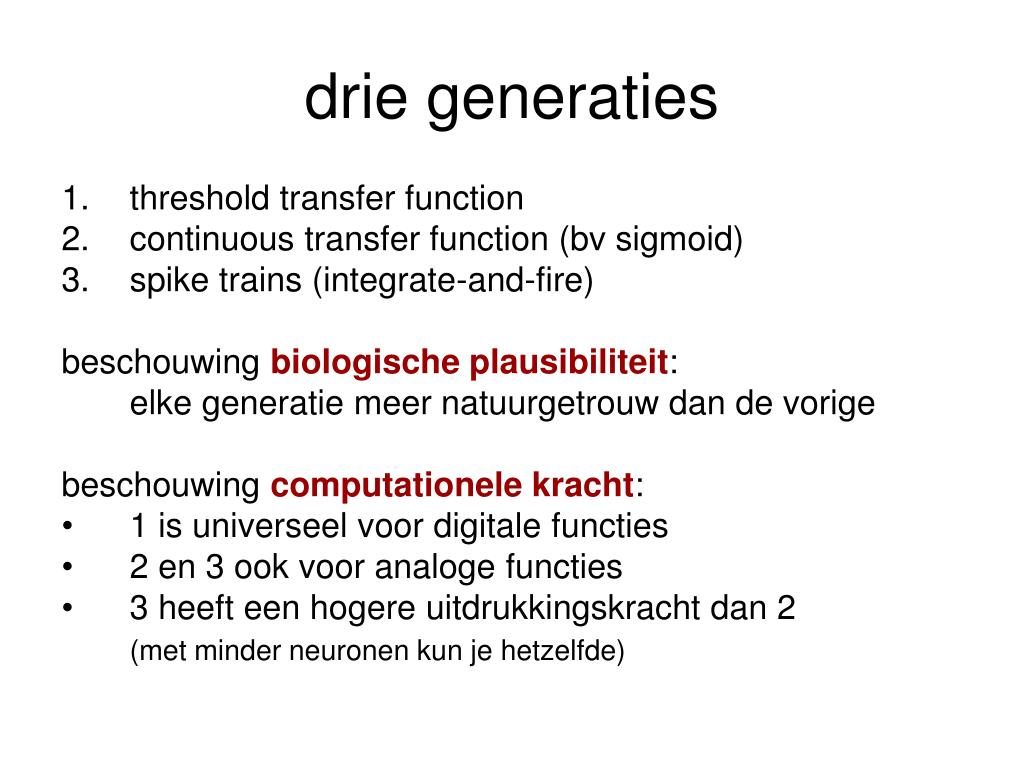 drie generaties

1. threshold transfer function
2. continuous transfer function (bv sigmoid)
3. spike trains (integrate-and-fire)

beschouwing biologische plausibiliteit:
elke generatie meer natuurgetrouw dan de vorige

beschouwing computationele kracht:
• 1 is universeel voor digitale functies
• 2 en 3 ook voor analoge functies
• 3 heeft een hogere uitdrukkingskracht dan 2
(met minder neuronen kun je hetzelfde)